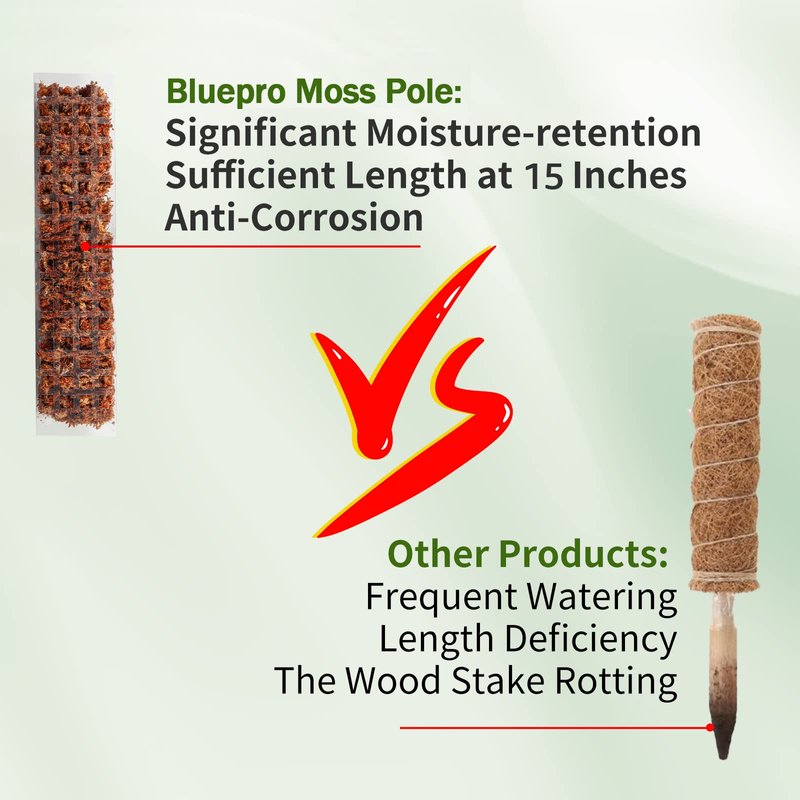 Bluepro Moss Pole:
Significant Moisture-retention
Sufficient Length at 15 Inches
Anti-Corrosion

VS

Other Products:
Frequent Watering
Length Deficiency
The Wood Stake Rotting